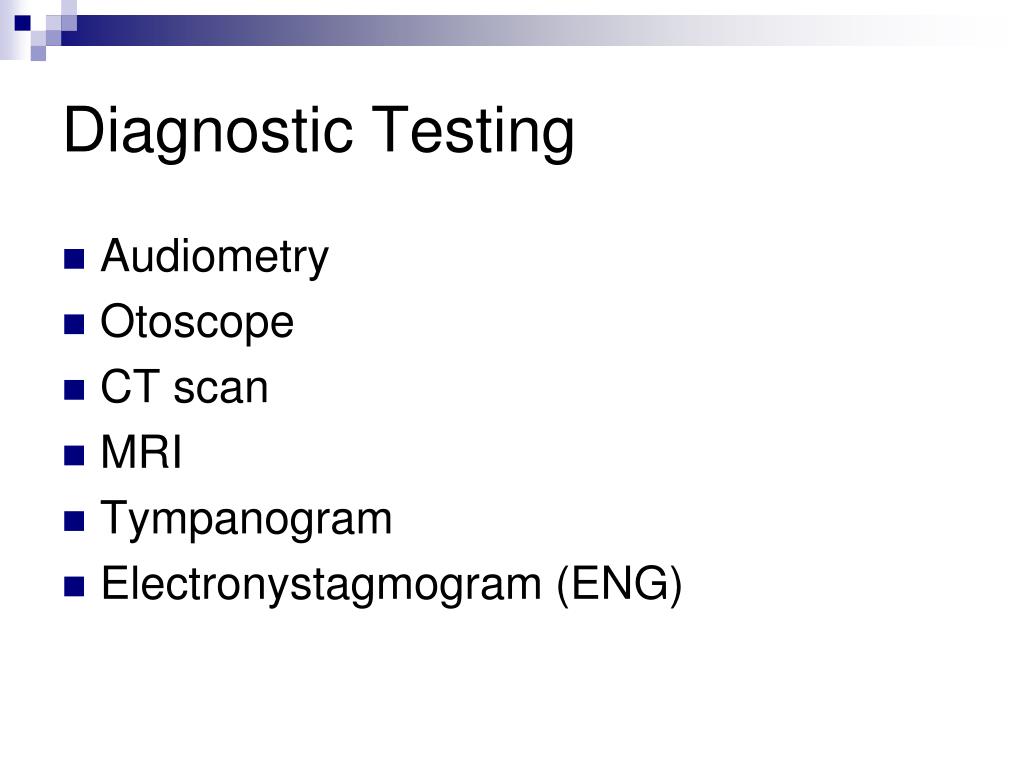 Diagnostic Testing

- Audiometry
- Otoscope
- CT scan
- MRI
- Tympanogram
- Electronystagmogram (ENG)